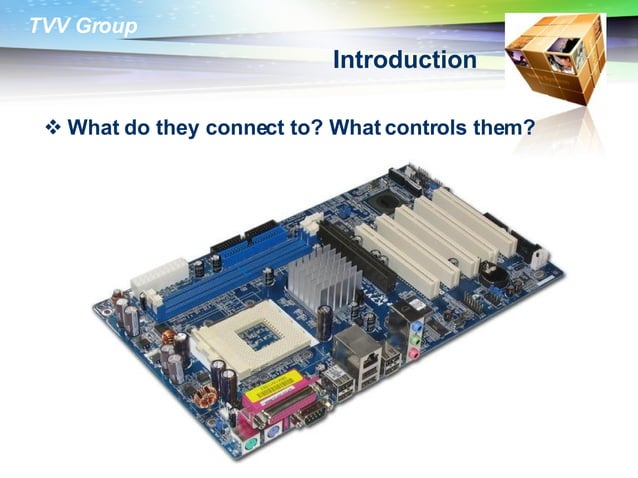 TVV Group

Introduction

❖ What do they connect to? What controls them?